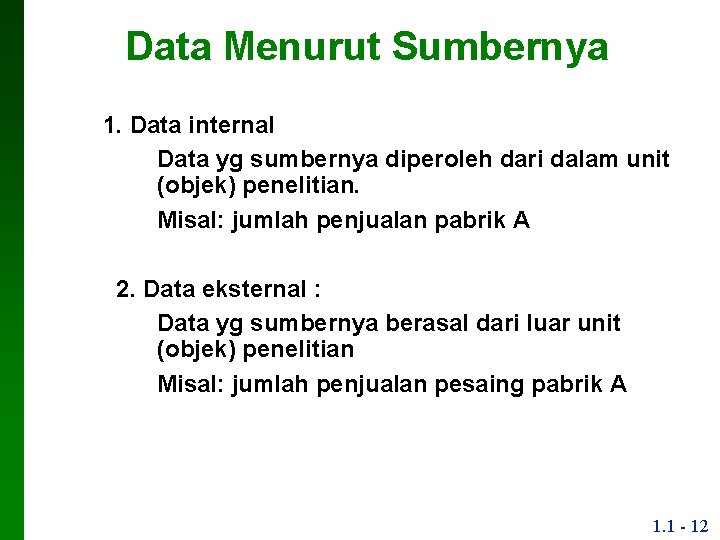 Data Menurut Sumbernya

1. Data internal

Data yg sumbernya diperoleh dari dalam unit (objek) penelitian.

Misal: jumlah penjualan pabrik A

2. Data eksternal :

Data yg sumbernya berasal dari luar unit (objek) penelitian

Misal: jumlah penjualan pesaing pabrik A

1.1 - 12